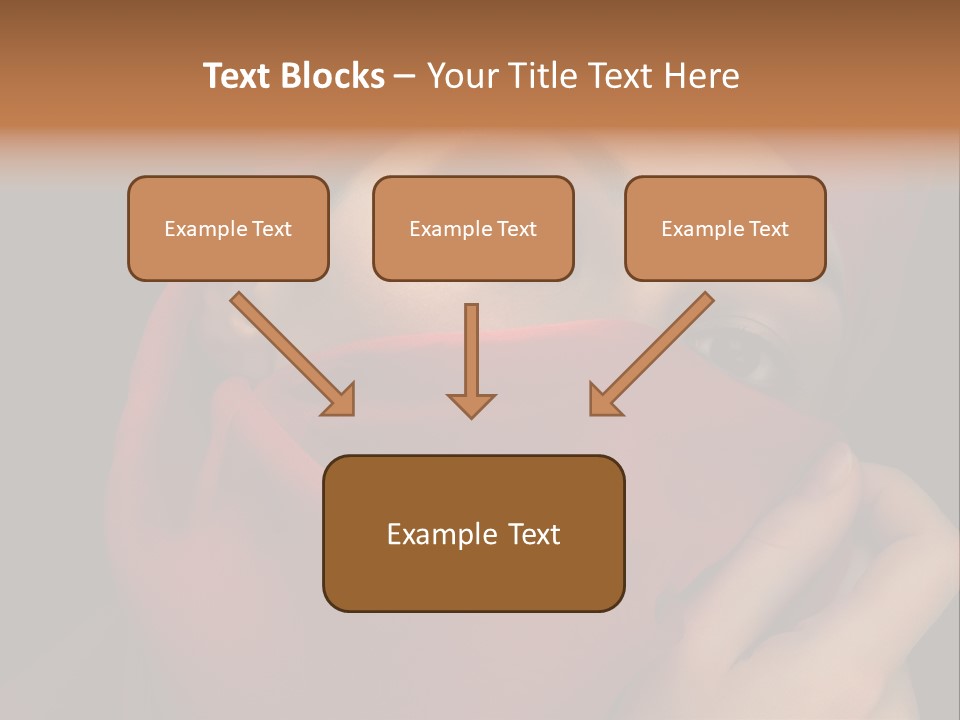 Text Blocks – Your Title Text Here

Example Text

Example Text

Example Text

Example Text